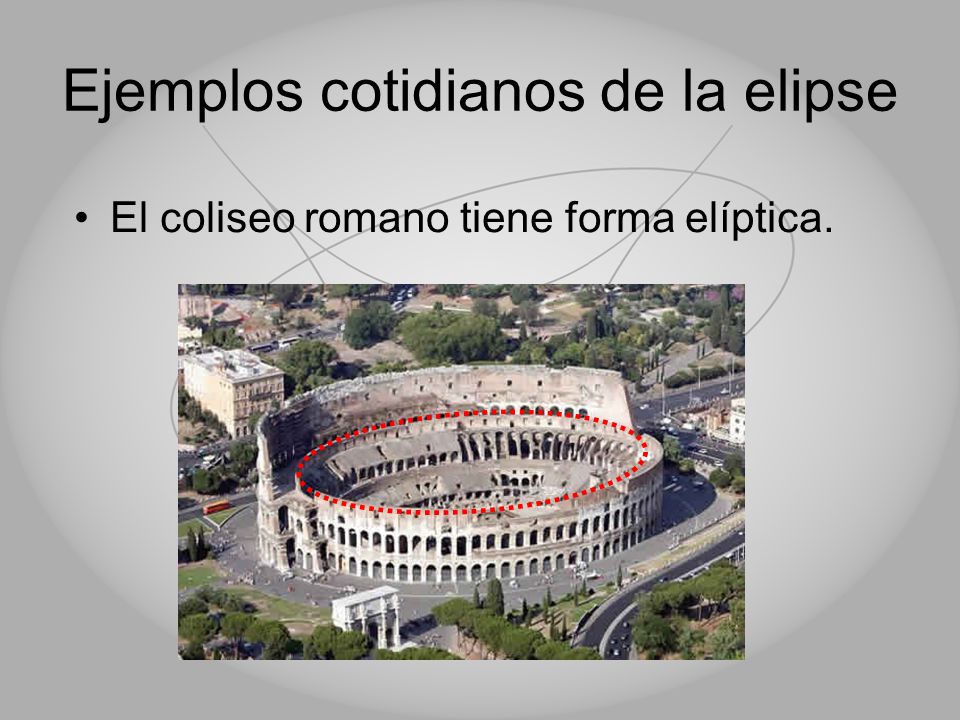 Ejemplos cotidianos de la elipse

• El coliseo romano tiene forma elíptica.